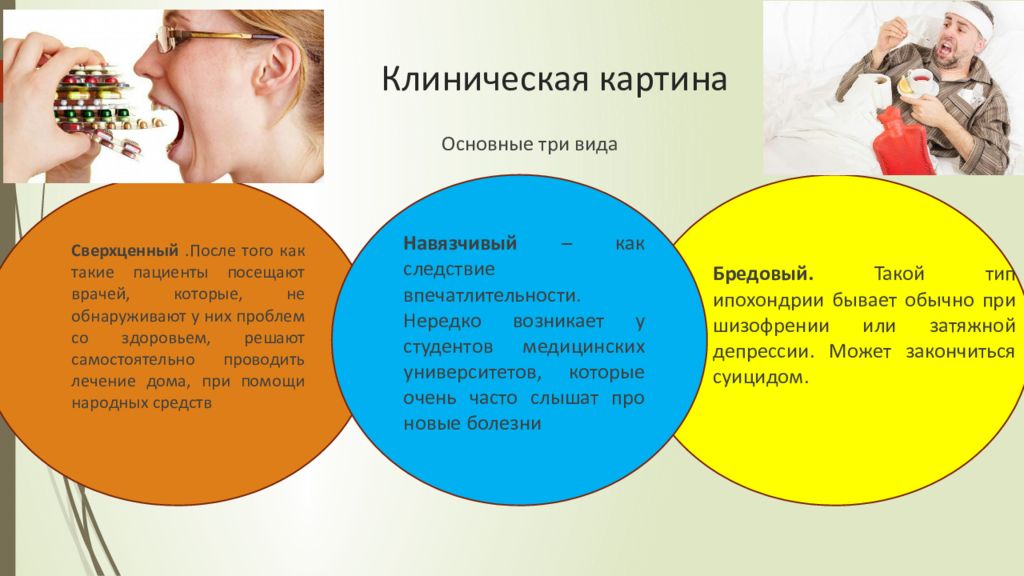 Клиническая картина

Основные три вида

Сверхценный .После того как такие пациенты посещают врачей, которые, не обнаруживают у них проблем со здоровьем, решают самостоятельно проводить лечение дома, при помощи народных средств

Навязчивый – как следствие впечатлительности. Нередко возникает у студентов медицинских университетов, которые очень часто слышат про новые болезни

Бредовый. Такой тип ипохондрии бывает обычно при шизофрении или затяжной депрессии. Может закончиться суицидом.